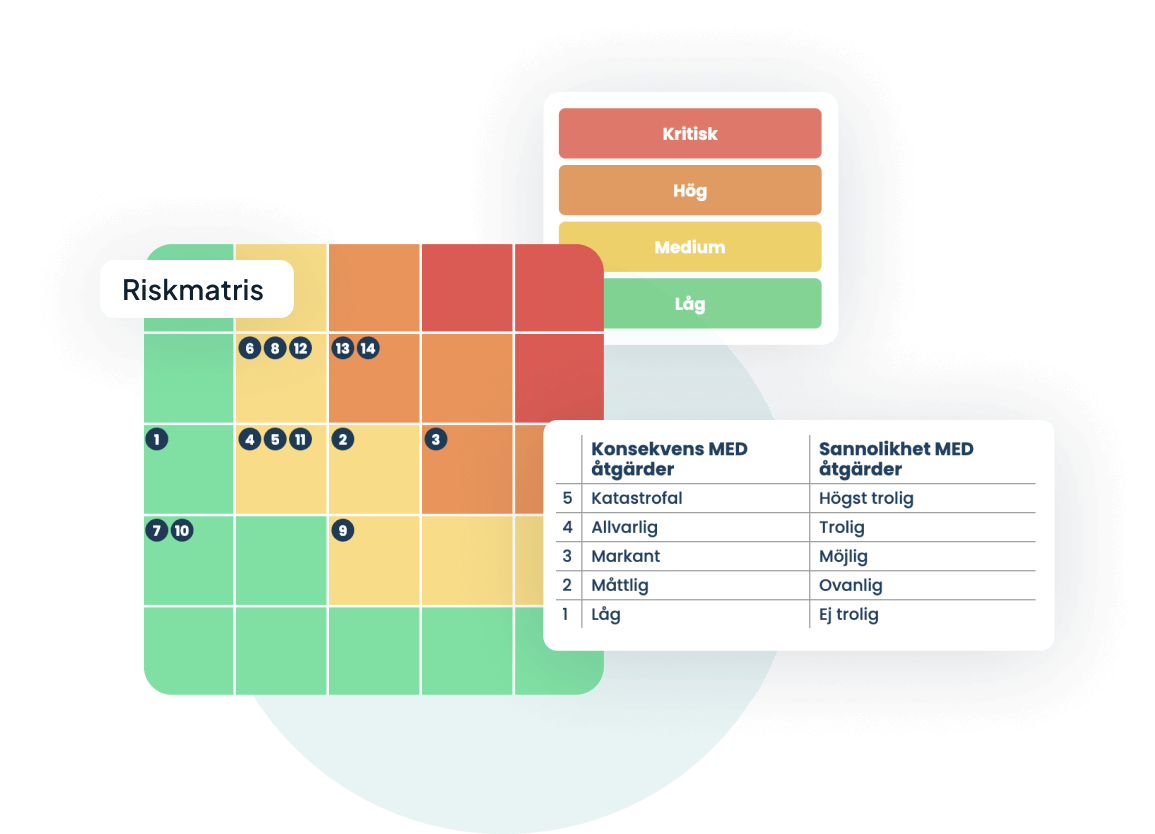 Kritisk

Hög

Medium

Låg

Riskmatris

6 8 12

13 14

1

4 5 11

2

3

7 10

9

| | Konsekvens MED åtgärder | Sannolikhet MED åtgärder |
|---|---|---|
| 5 | Katastrofal | Högst trolig |
| 4 | Allvarlig | Trolig |
| 3 | Markant | Möjlig |
| 2 | Måttlig | Ovanlig |
| 1 | Låg | Ej trolig |